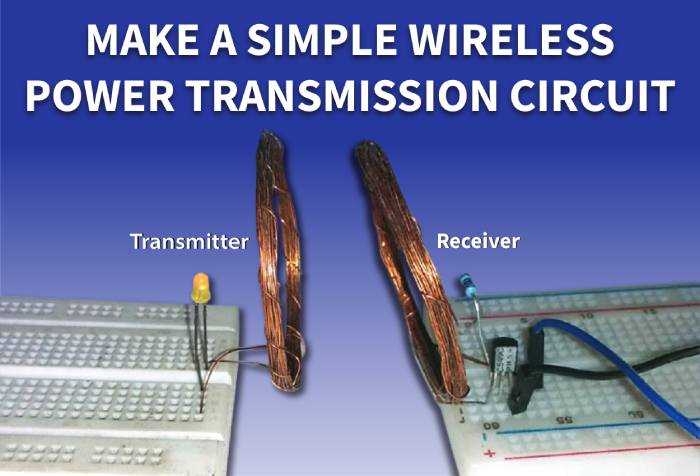 MAKE A SIMPLE WIRELESS POWER TRANSMISSION CIRCUIT

Transmitter

Receiver